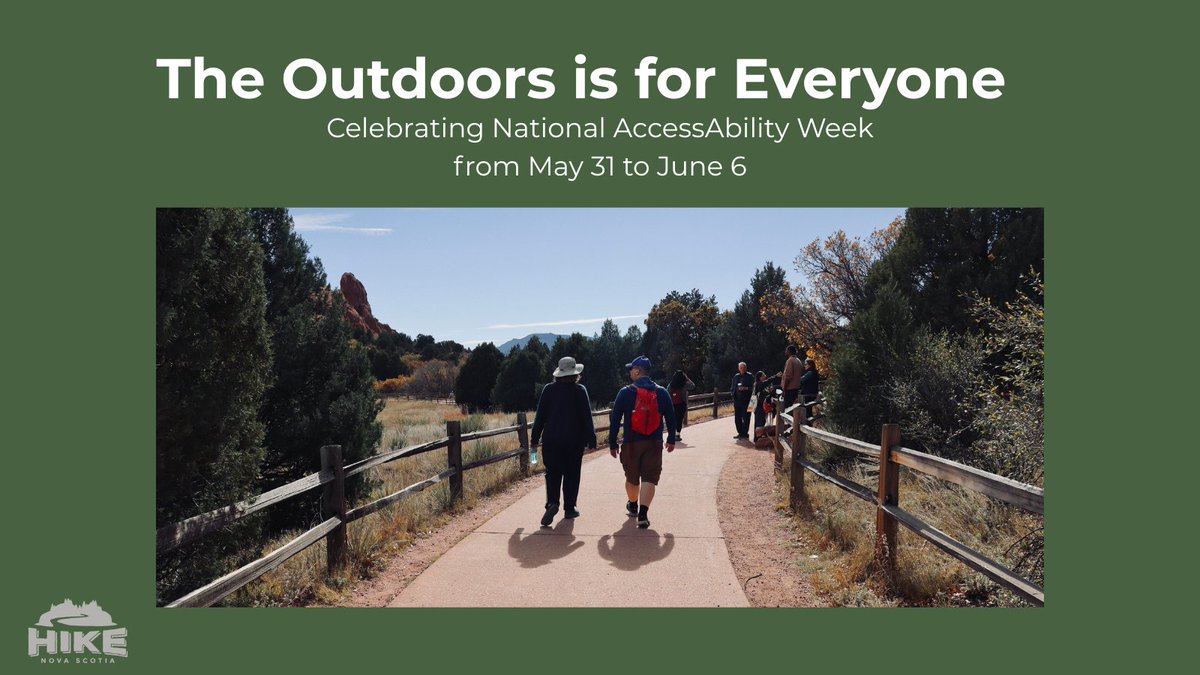 The Outdoors is for Everyone

Celebrating National AccessAbility Week from May 31 to June 6

HIKE
NOVA SCOTIA